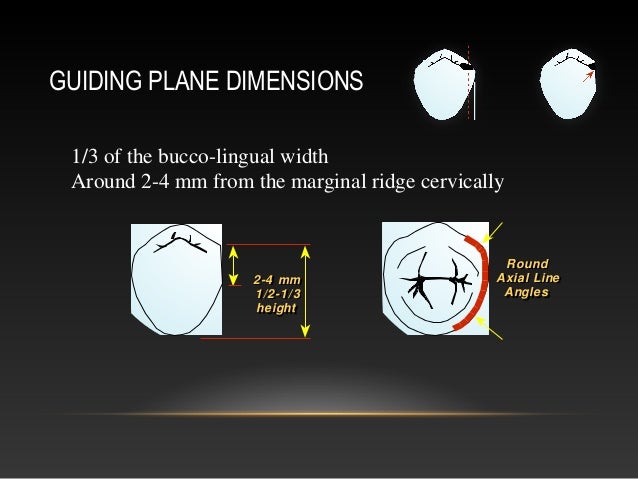 GUIDING PLANE DIMENSIONS

1/3 of the bucco-lingual width
Around 2-4 mm from the marginal ridge cervically

2-4 mm
1/2-1/3
height

Round
Axial Line
Angles